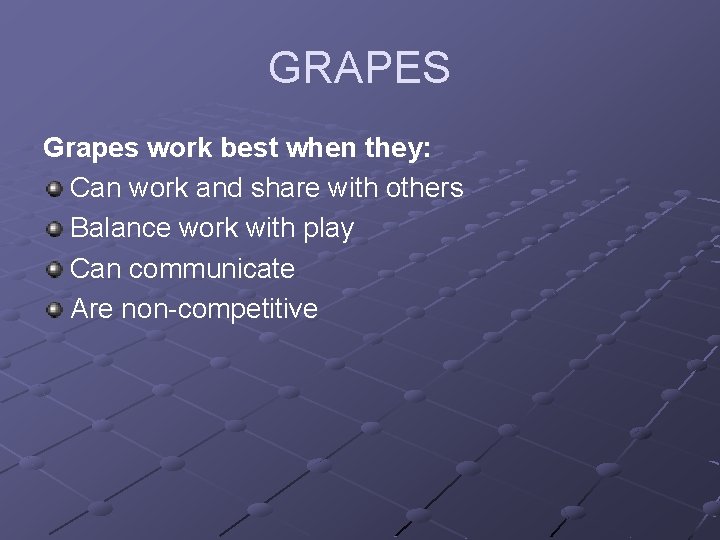 GRAPES

Grapes work best when they:

- Can work and share with others
- Balance work with play
- Can communicate
- Are non-competitive